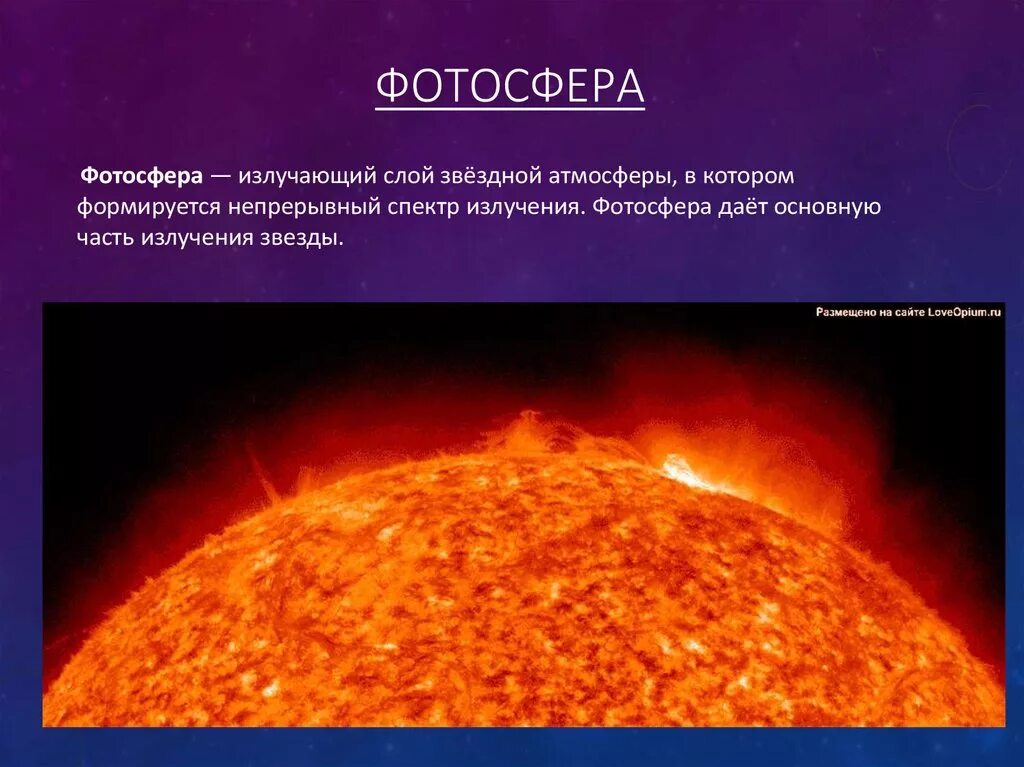 ФОТОСФЕРА

Фотосфера — излучающий слой звёздной атмосферы, в котором формируется непрерывный спектр излучения. Фотосфера даёт основную часть излучения звезды.

Размещено на сайте LoveOpium.ru